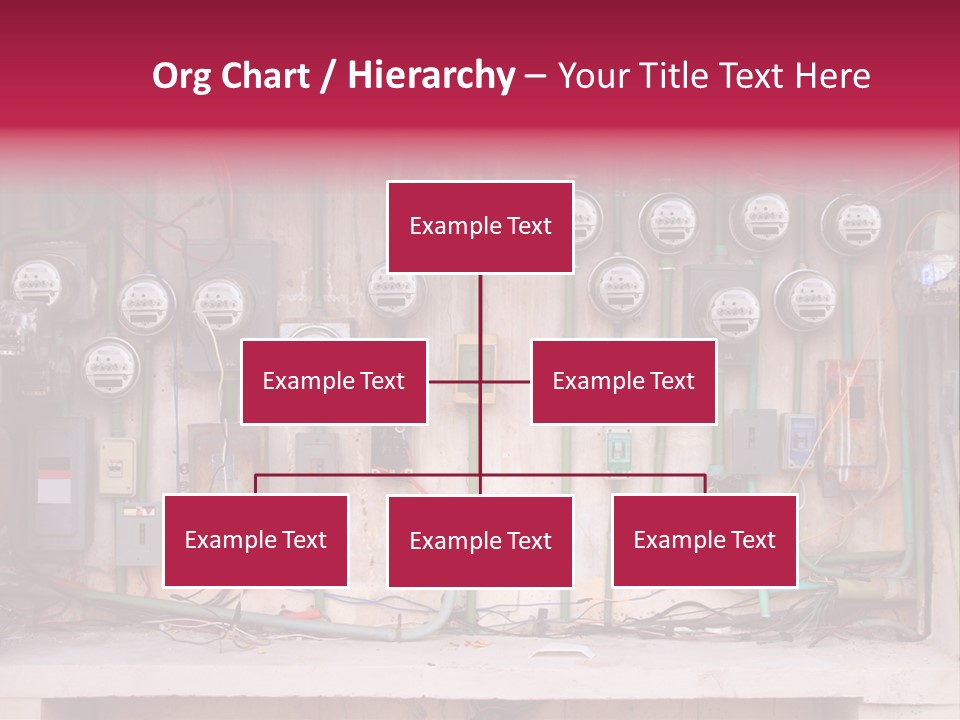 Org Chart / Hierarchy – Your Title Text Here

Example Text

Example Text

Example Text

Example Text

Example Text

Example Text